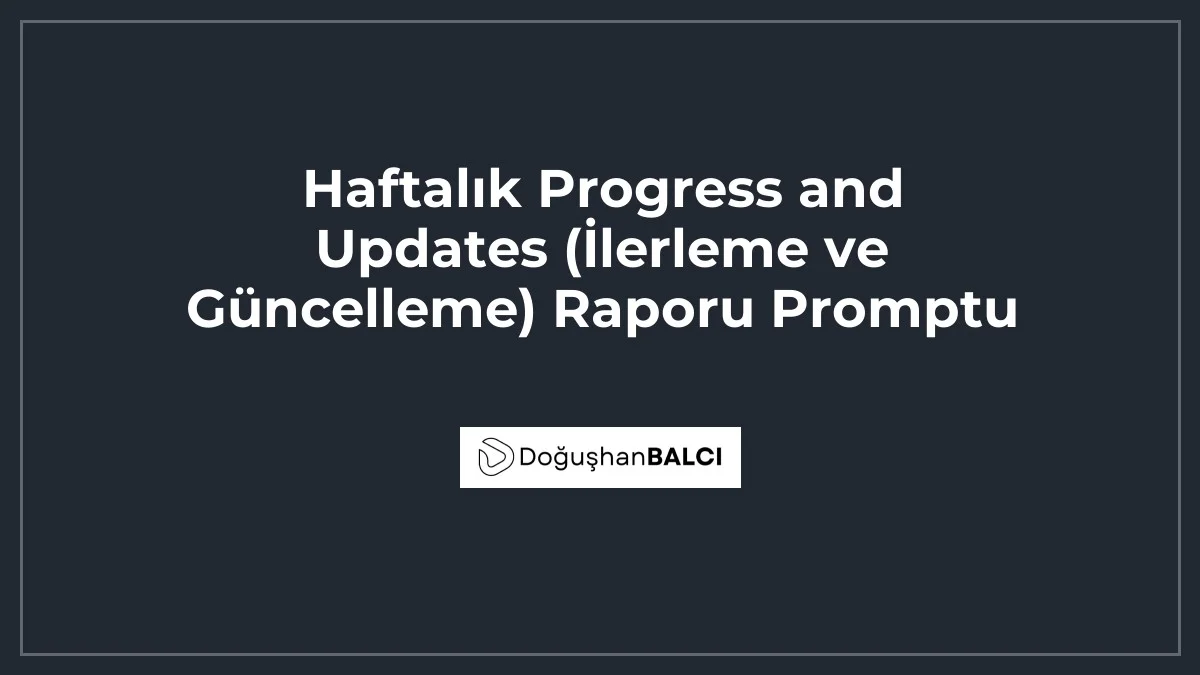 Haftalık Progress and Updates (İlerleme ve Güncelleme) Raporu Promptu

DoğuşhanBALCI